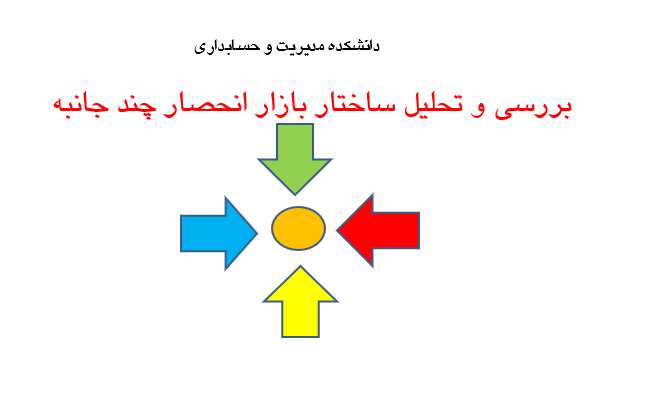 دانشکده مدیریت و حسابداری

بررسی و تحلیل ساختار بازار انحصار چند جانبه